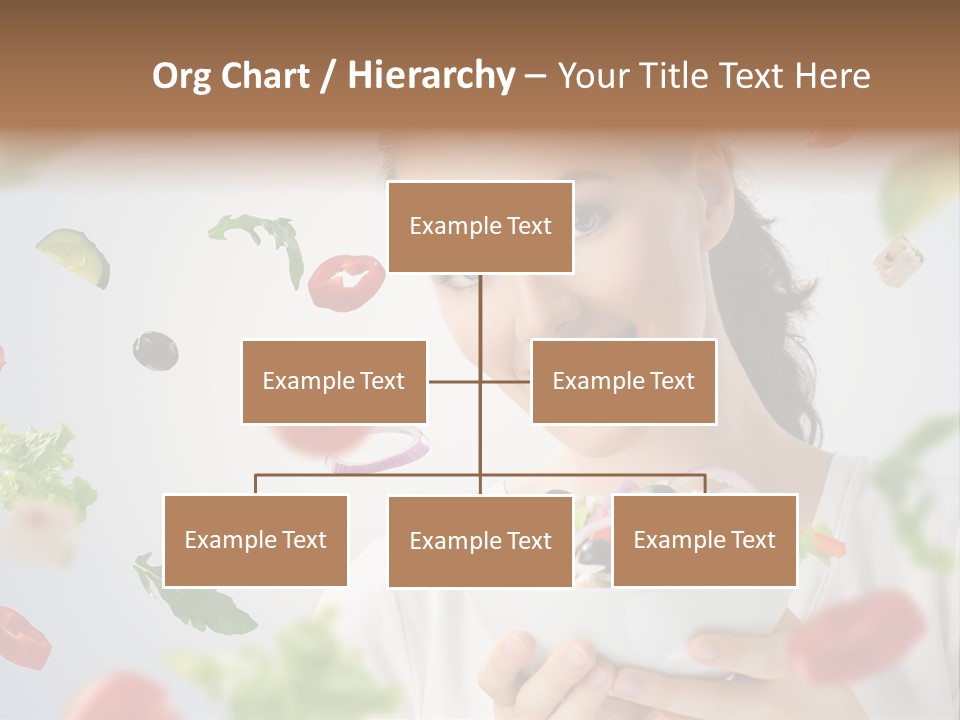 Org Chart / Hierarchy – Your Title Text Here

Example Text

Example Text

Example Text

Example Text

Example Text

Example Text